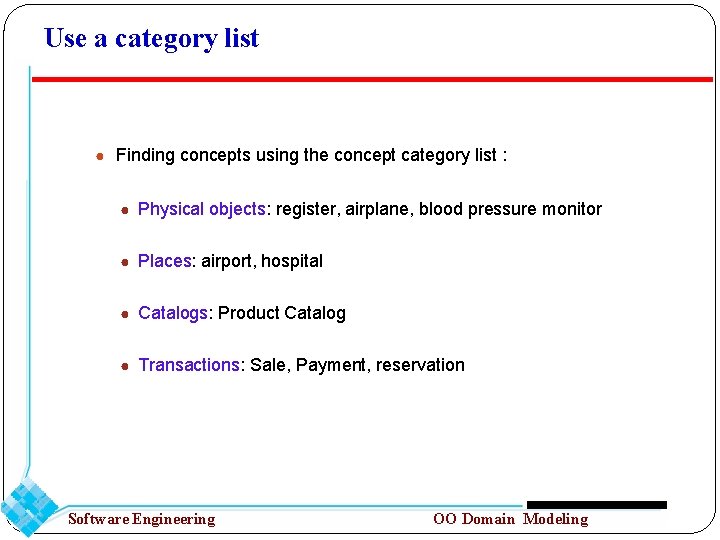 Use a category list

- Finding concepts using the concept category list :
  - Physical objects: register, airplane, blood pressure monitor
  - Places: airport, hospital
  - Catalogs: Product Catalog
  - Transactions: Sale, Payment, reservation

Software Engineering

OO Domain Modeling